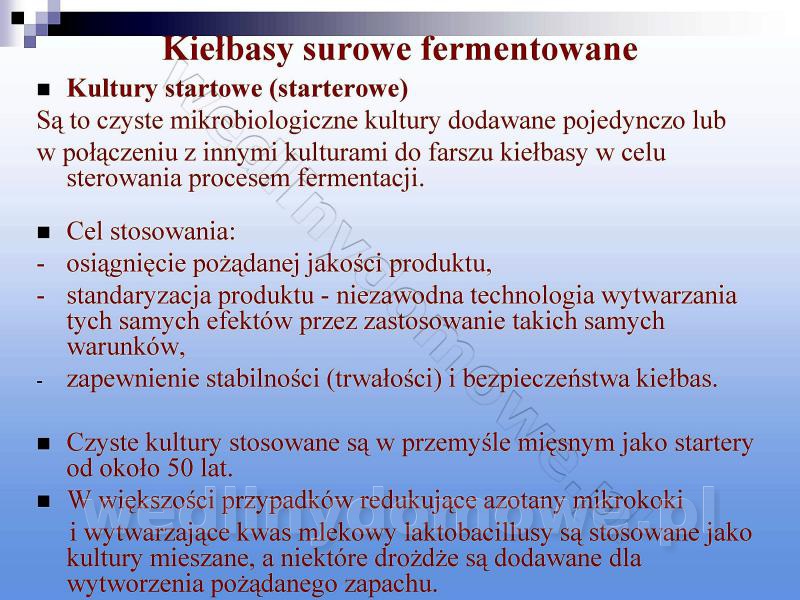 Kiełbasy surowe fermentowane

■ Kultury startowe (starterowe)

Są to czyste mikrobiologiczne kultury dodawane pojedynczo lub w połączeniu z innymi kulturami do farszu kiełbasy w celu sterowania procesem fermentacji.

■ Cel stosowania:

- osiągnięcie pożądanej jakości produktu,

- standaryzacja produktu - niezawodna technologia wytwarzania tych samych efektów przez zastosowanie takich samych warunków,

- zapewnienie stabilności (trwałości) i bezpieczeństwa kiełbas.

■ Czyste kultury stosowane są w przemyśle mięsnym jako startery od około 50 lat.

■ W większości przypadków redukujące azotany mikrokoki i wytwarzające kwas mlekowy laktobacillusy są stosowane jako kultury mieszane, a niektóre drożdże są dodawane dla wytworzenia pożądanego zapachu.

wedlinydomowe.pl

wedlinydomowe.pl